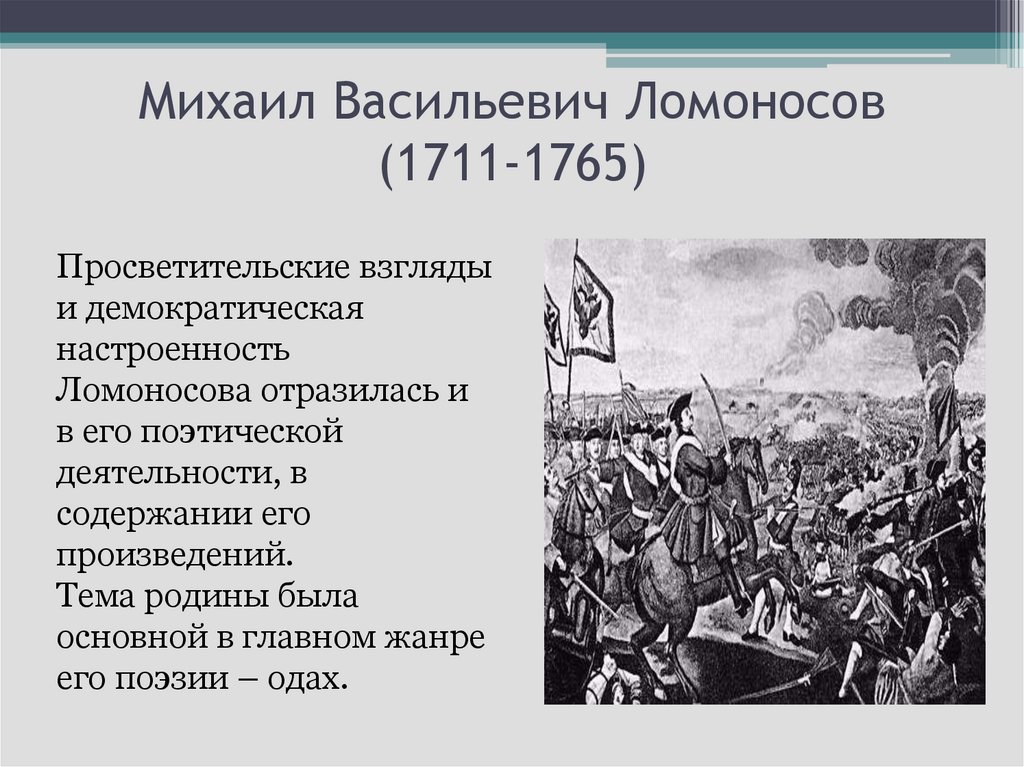 Михаил Васильевич Ломоносов (1711-1765)

Просветительские взгляды и демократическая настроенность Ломоносова отразилась и в его поэтической деятельности, в содержании его произведений.
Тема родины была основной в главном жанре его поэзии – одах.